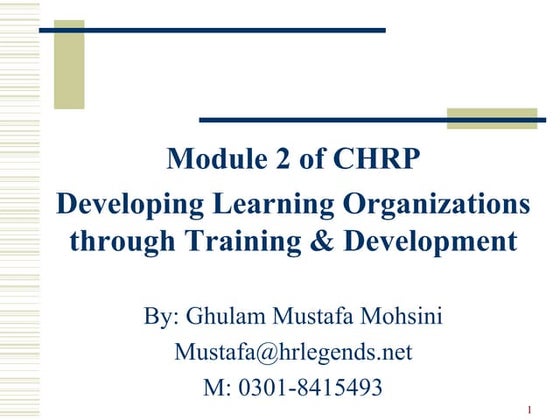 Module 2 of CHRP

Developing Learning Organizations through Training & Development

By: Ghulam Mustafa Mohsini
Mustafa@hrlegends.net
M: 0301-8415493

1